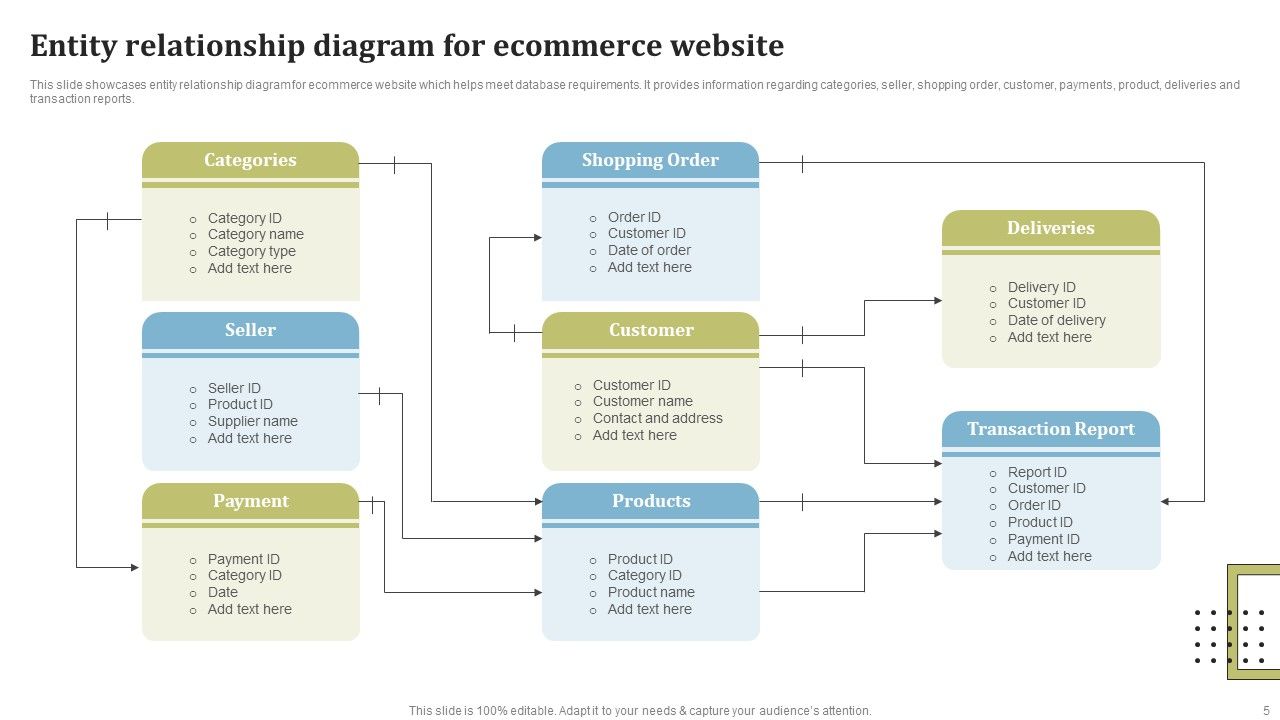 Entity relationship diagram for ecommerce website

This slide showcases entity relationship diagram for ecommerce website which helps meet database requirements. It provides information regarding categories, seller, shopping order, customer, payments, product, deliveries and transaction reports.

Categories
- Category ID
- Category name
- Category type
- Add text here

Seller
- Seller ID
- Product ID
- Supplier name
- Add text here

Payment
- Payment ID
- Category ID
- Date
- Add text here

Shopping Order
- Order ID
- Customer ID
- Date of order
- Add text here

Customer
- Customer ID
- Customer name
- Contact and address
- Add text here

Products
- Product ID
- Category ID
- Product name
- Add text here

Deliveries
- Delivery ID
- Customer ID
- Date of delivery
- Add text here

Transaction Report
- Report ID
- Customer ID
- Order ID
- Product ID
- Payment ID
- Add text here

This slide is 100% editable. Adapt it to your needs & capture your audience's attention.

5